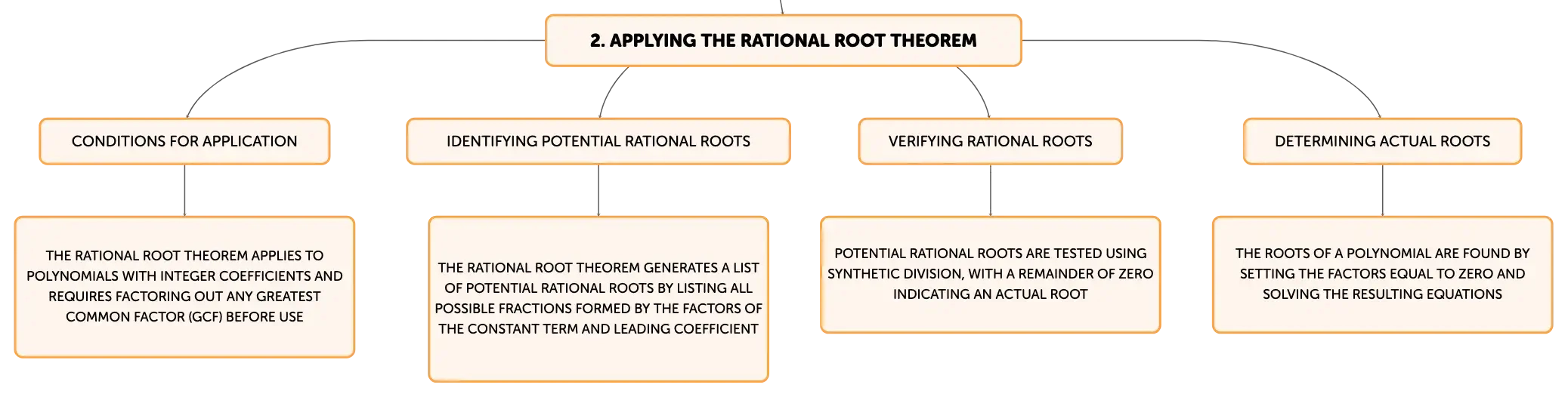 2. APPLYING THE RATIONAL ROOT THEOREM

CONDITIONS FOR APPLICATION

THE RATIONAL ROOT THEOREM APPLIES TO POLYNOMIALS WITH INTEGER COEFFICIENTS AND REQUIRES FACTORING OUT ANY GREATEST COMMON FACTOR (GCF) BEFORE USE

IDENTIFYING POTENTIAL RATIONAL ROOTS

THE RATIONAL ROOT THEOREM GENERATES A LIST OF POTENTIAL RATIONAL ROOTS BY LISTING ALL POSSIBLE FRACTIONS FORMED BY THE FACTORS OF THE CONSTANT TERM AND LEADING COEFFICIENT

VERIFYING RATIONAL ROOTS

POTENTIAL RATIONAL ROOTS ARE TESTED USING SYNTHETIC DIVISION, WITH A REMAINDER OF ZERO INDICATING AN ACTUAL ROOT

DETERMINING ACTUAL ROOTS

THE ROOTS OF A POLYNOMIAL ARE FOUND BY SETTING THE FACTORS EQUAL TO ZERO AND SOLVING THE RESULTING EQUATIONS